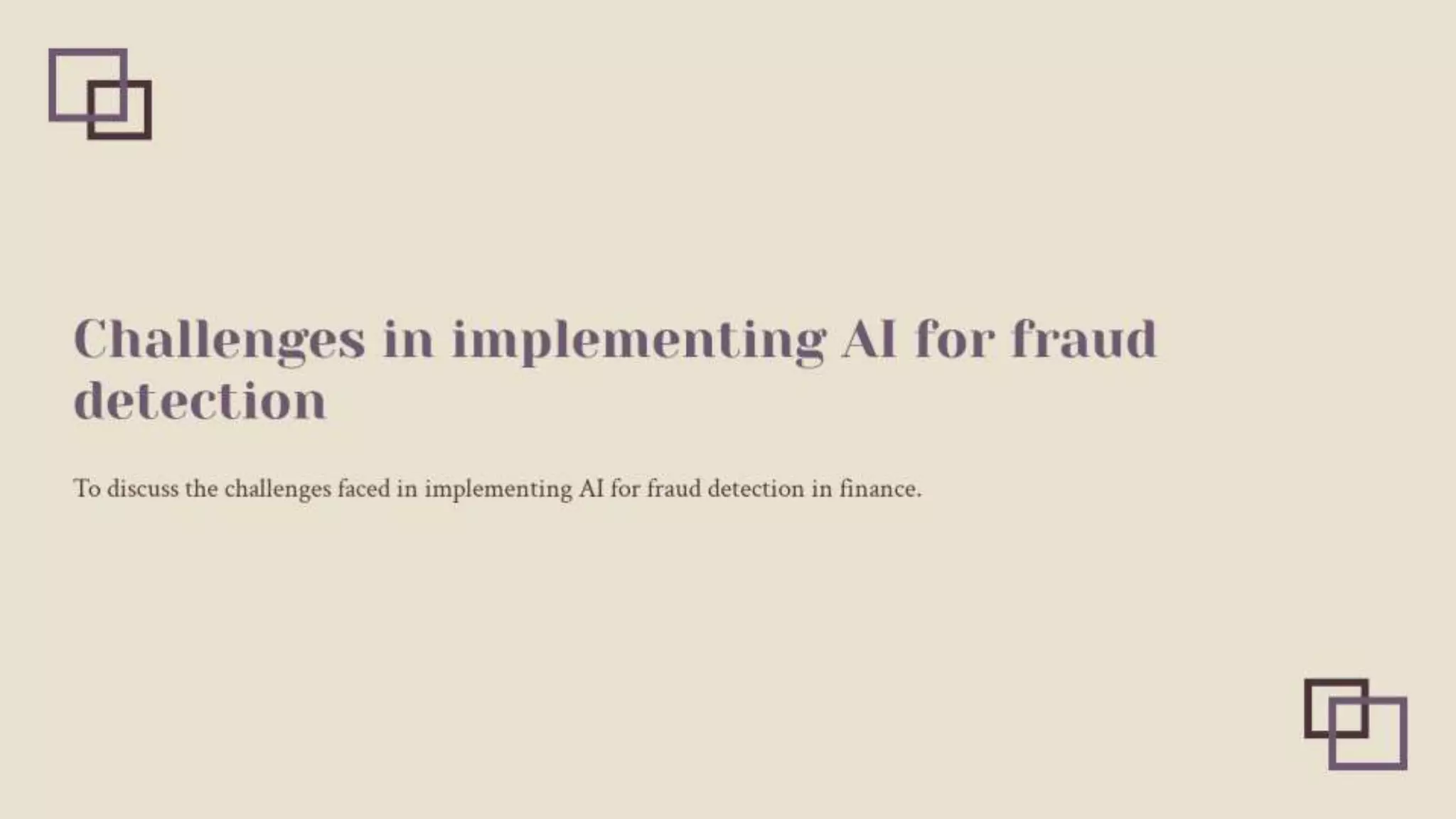 Challenges in implementing AI for fraud detection

To discuss the challenges faced in implementing AI for fraud detection in finance.